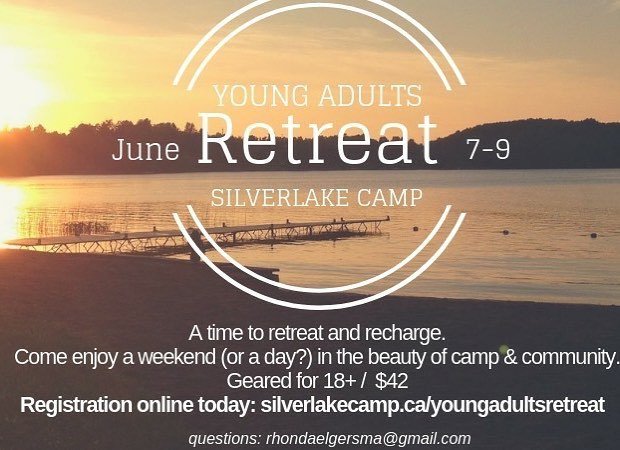 YOUNG ADULTS
June Retreat 7-9
SILVERLAKE CAMP

A time to retreat and recharge.
Come enjoy a weekend (or a day?) in the beauty of camp & community.
Geared for 18+ / $42
Registration online today: silverlakecamp.ca/youngadultsretreat

questions: rhondaelgersma@gmail.com